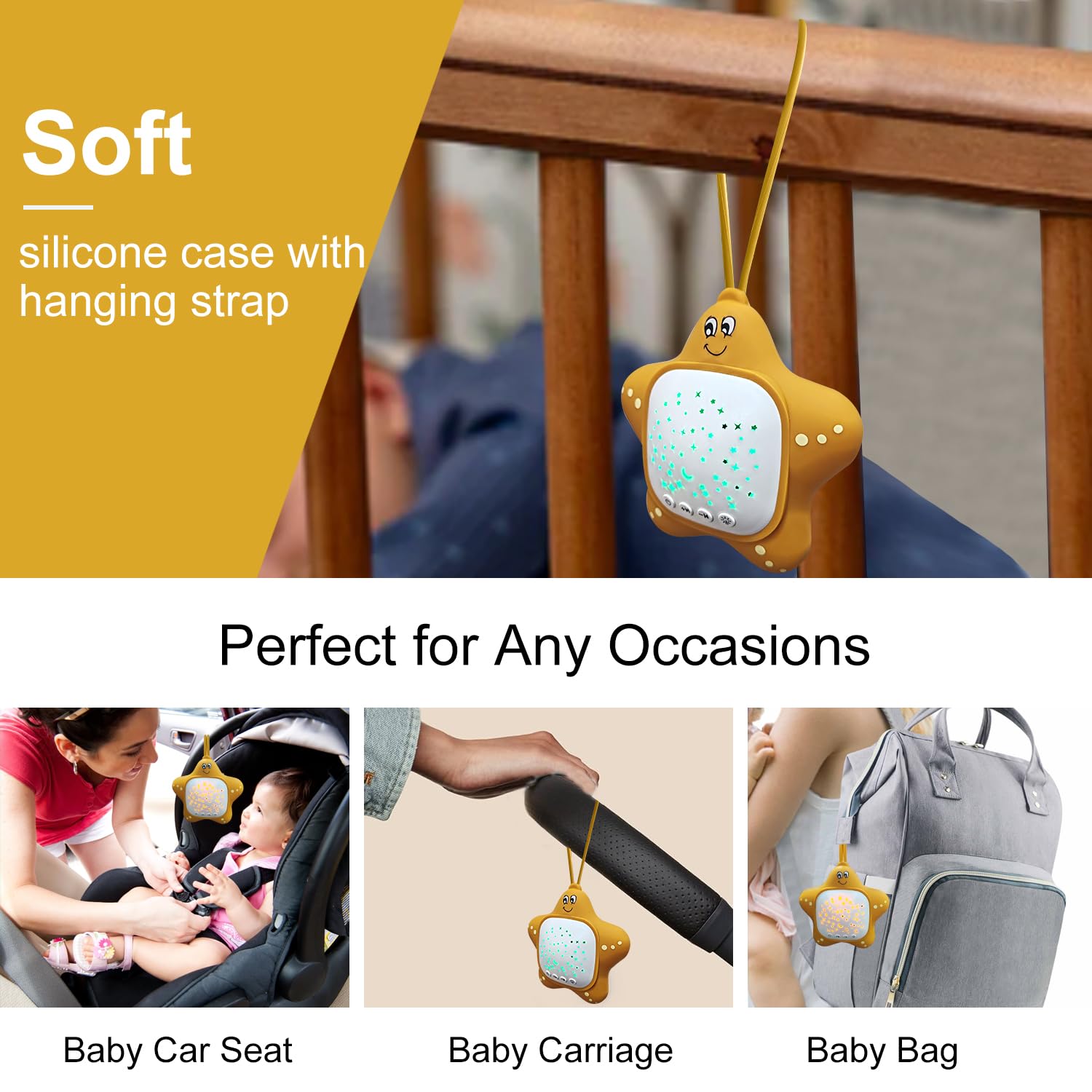 Soft

silicone case with hanging strap

Perfect for Any Occasions

Baby Car Seat

Baby Carriage

Baby Bag